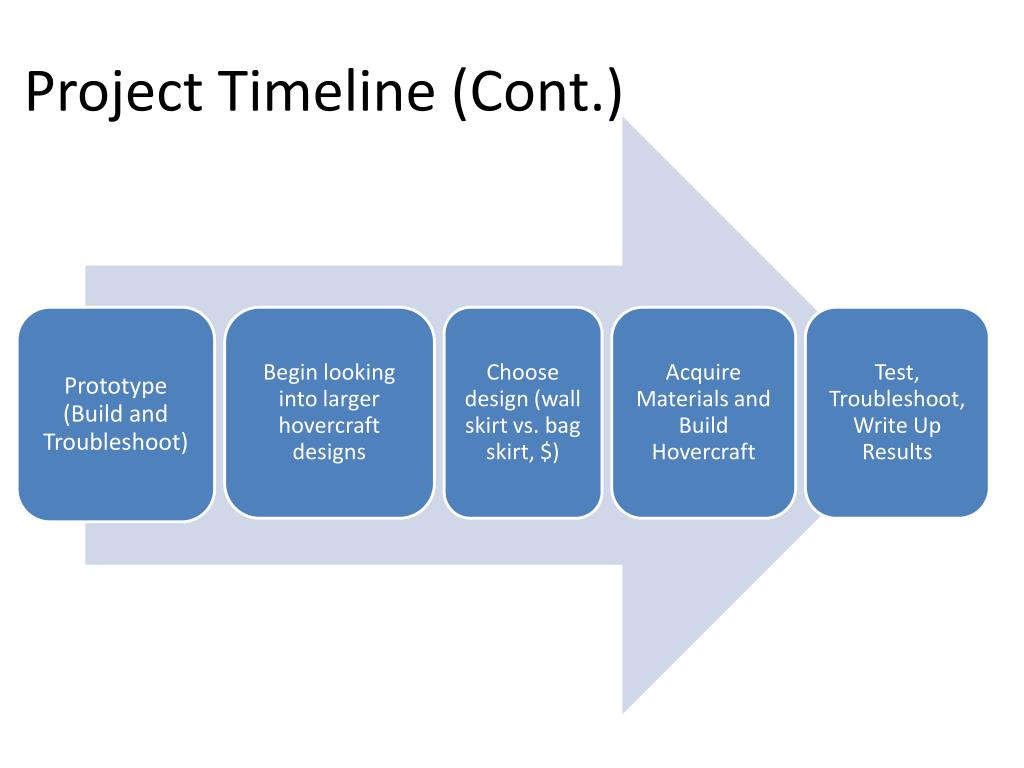 Project Timeline (Cont.)

Prototype (Build and Troubleshoot)

Begin looking into larger hovercraft designs

Choose design (wall skirt vs. bag skirt, \$)

Acquire Materials and Build Hovercraft

Test, Troubleshoot, Write Up Results